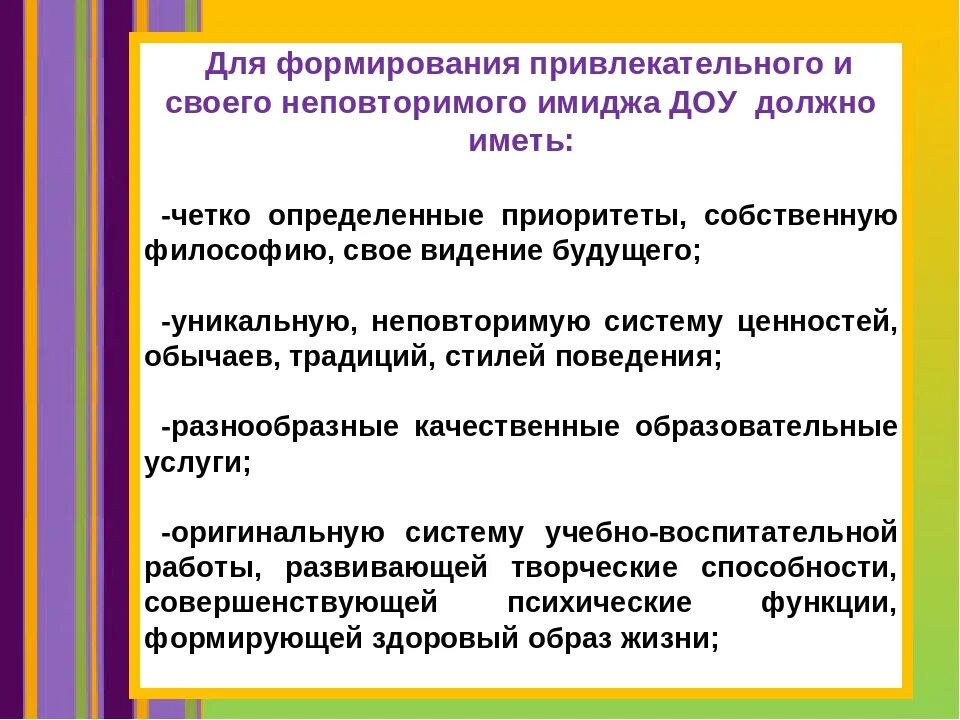 Для формирования привлекательного и своего неповторимого имиджа ДОУ должно иметь:

-четко определенные приоритеты, собственную философию, свое видение будущего;

-уникальную, неповторимую систему ценностей, обычаев, традиций, стилей поведения;

-разнообразные качественные образовательные услуги;

-оригинальную систему учебно-воспитательной работы, развивающей творческие способности, совершенствующей психические функции, формирующей здоровый образ жизни;